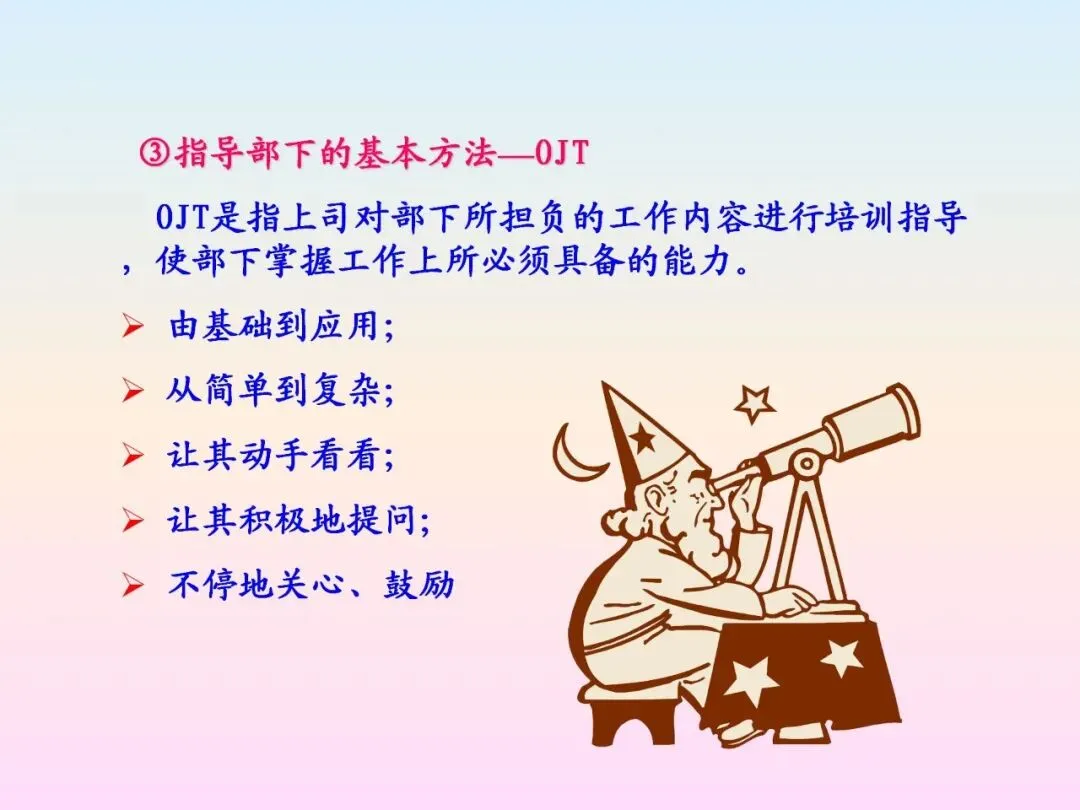 ③指导部下的基本方法—OJT

OJT是指上司对部下所担负的工作内容进行培训指导，使部下掌握工作上所必须具备的能力。

➢ 由基础到应用;
➢ 从简单到复杂;
➢ 让其动手看看;
➢ 让其积极地提问;
➢ 不停地关心、鼓励